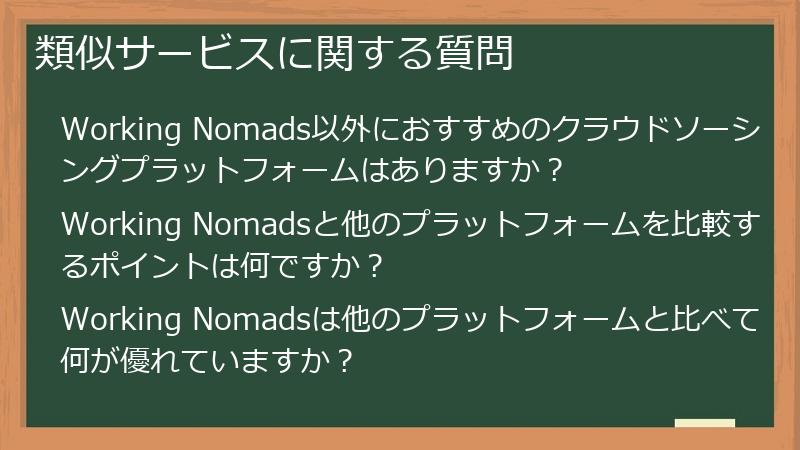 類似サービスに関する質問

Working Nomads以外におすすめのクラウドソーシングプラットフォームはありますか？

Working Nomadsと他のプラットフォームを比較するポイントは何ですか？

Working Nomadsは他のプラットフォームと比べて何が優れていますか？